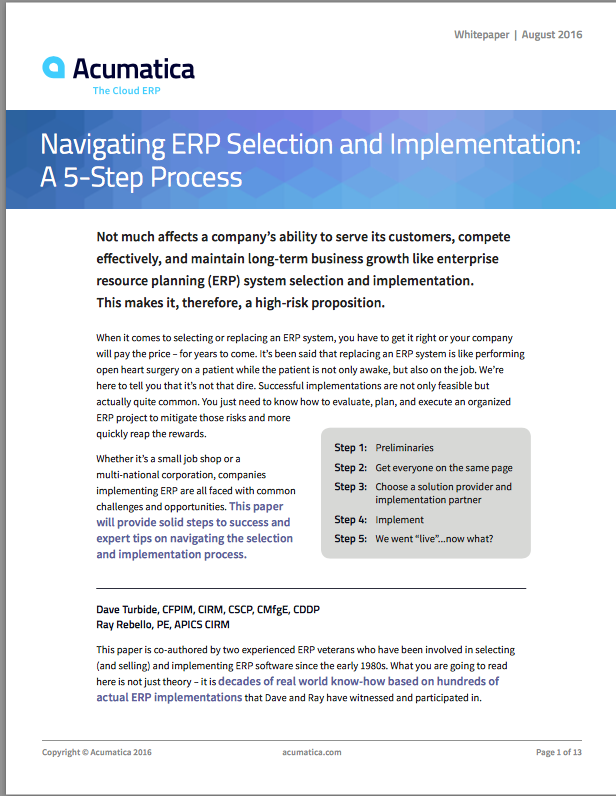 Whitepaper | August 2016

Acumatica
The Cloud ERP

Navigating ERP Selection and Implementation: A 5-Step Process

Not much affects a company's ability to serve its customers, compete effectively, and maintain long-term business growth like enterprise resource planning (ERP) system selection and implementation. This makes it, therefore, a high-risk proposition.

When it comes to selecting or replacing an ERP system, you have to get it right or your company will pay the price – for years to come. It's been said that replacing an ERP system is like performing open heart surgery on a patient while the patient is not only awake, but also on the job. We're here to tell you that it's not that dire. Successful implementations are not only feasible but actually quite common. You just need to know how to evaluate, plan, and execute an organized ERP project to mitigate those risks and more quickly reap the rewards.

Whether it's a small job shop or a multi-national corporation, companies implementing ERP are all faced with common challenges and opportunities. This paper will provide solid steps to success and expert tips on navigating the selection and implementation process.

Step 1: Preliminaries
Step 2: Get everyone on the same page
Step 3: Choose a solution provider and implementation partner
Step 4: Implement
Step 5: We went "live"...now what?

Dave Turbide, CFPIM, CIRM, CSCP, CMfgE, CDDP
Ray Rebello, PE, APICS CIRM

This paper is co-authored by two experienced ERP veterans who have been involved in selecting (and selling) and implementing ERP software since the early 1980s. What you are going to read here is not just theory – it is decades of real world know-how based on hundreds of actual ERP implementations that Dave and Ray have witnessed and participated in.

Copyright © Acumatica 2016 acumatica.com Page 1 of 13